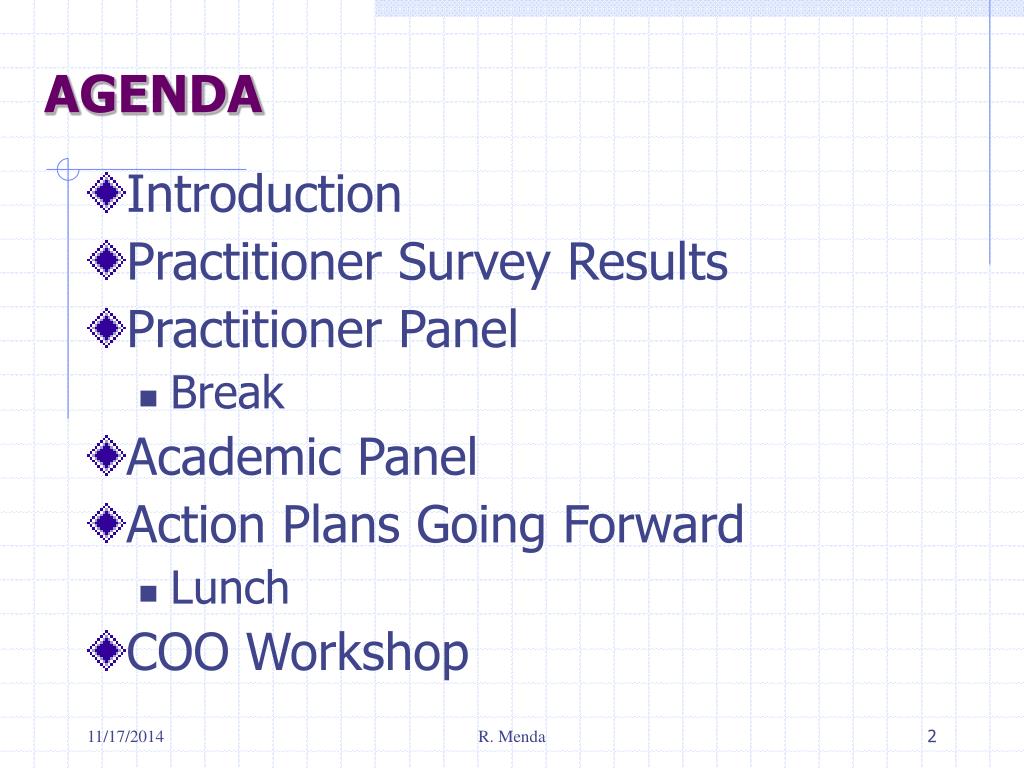 AGENDA

Introduction
Practitioner Survey Results
Practitioner Panel
Break
Academic Panel
Action Plans Going Forward
Lunch
COO Workshop

11/17/2014 R. Menda 2